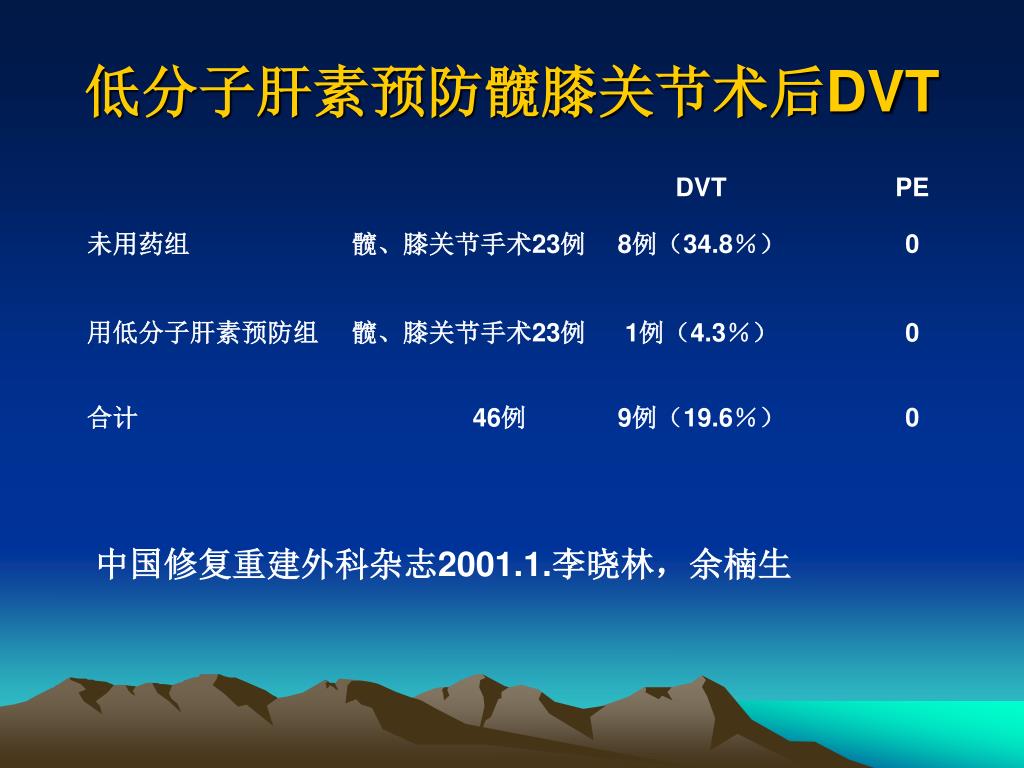 低分子肝素预防髋膝关节术后DVT

| | | DVT | PE |
|---|---|---|---|
| 未用药组 | 髋、膝关节手术23例 | 8例（34.8％） | 0 |
| 用低分子肝素预防组 | 髋、膝关节手术23例 | 1例（4.3％） | 0 |
| 合计 | 46例 | 9例（19.6％） | 0 |

中国修复重建外科杂志2001.1.李晓林，余楠生